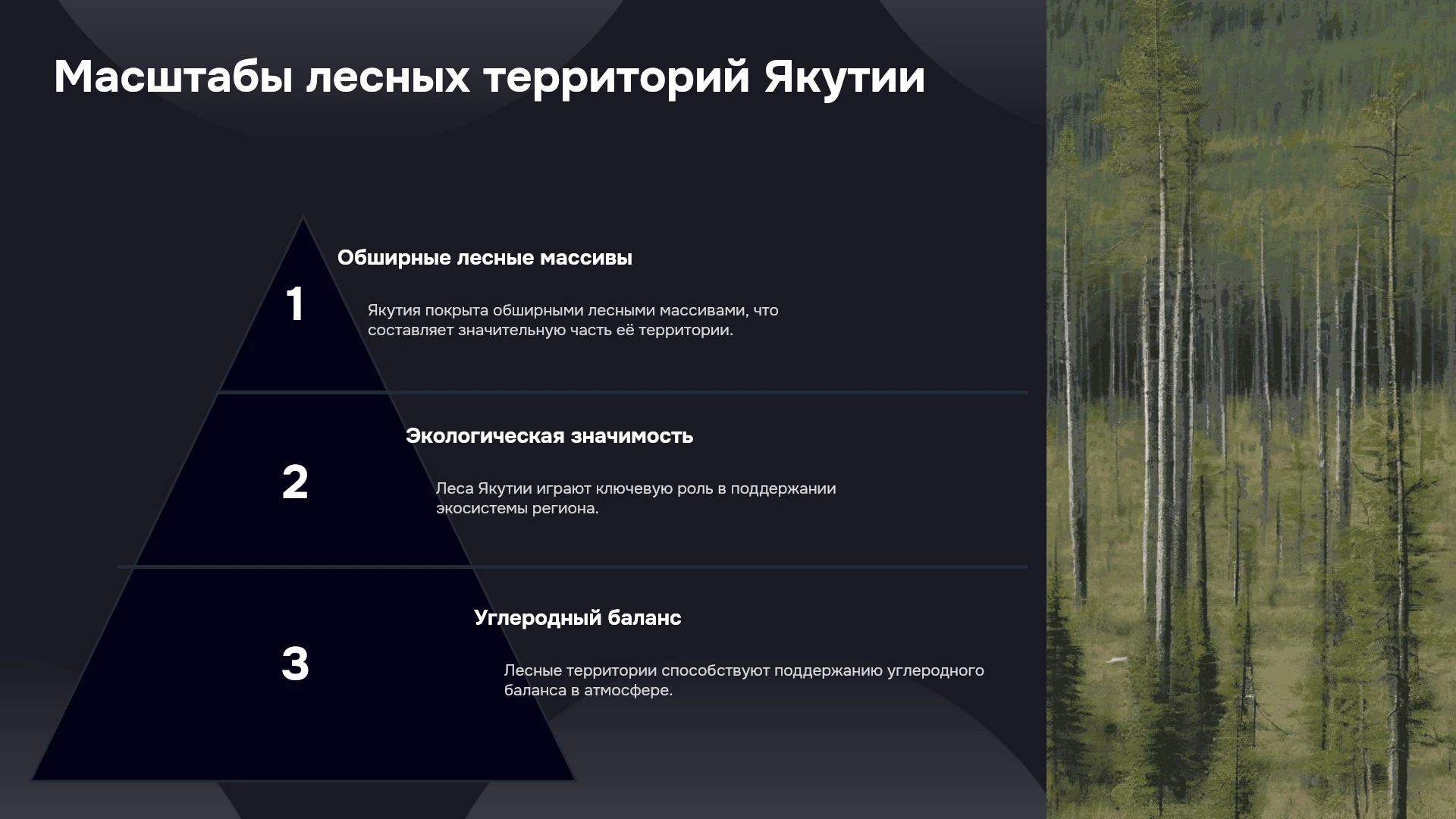 Масштабы лесных территорий Якутии

1

Обширные лесные массивы

Якутия покрыта обширными лесными массивами, что составляет значительную часть её территории.

2

Экологическая значимость

Леса Якутии играют ключевую роль в поддержании экосистемы региона.

3

Углеродный баланс

Лесные территории способствуют поддержанию углеродного баланса в атмосфере.